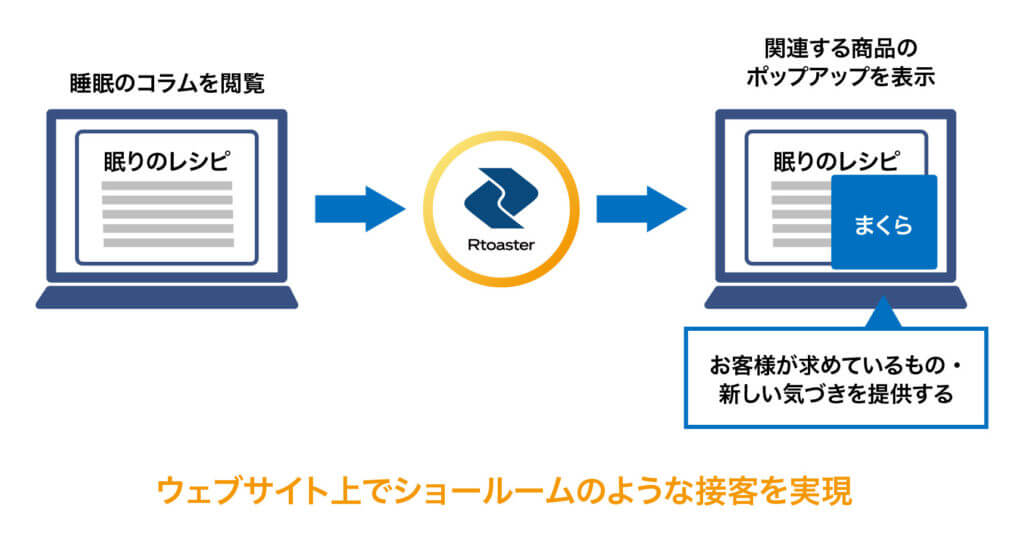 睡眠のコラムを閲覧

眠りのレシピ

Rtoaster

関連する商品のポップアップを表示

眠りのレシピ

まくら

お客様が求めているもの・新しい気づきを提供する

ウェブサイト上でショールームのような接客を実現